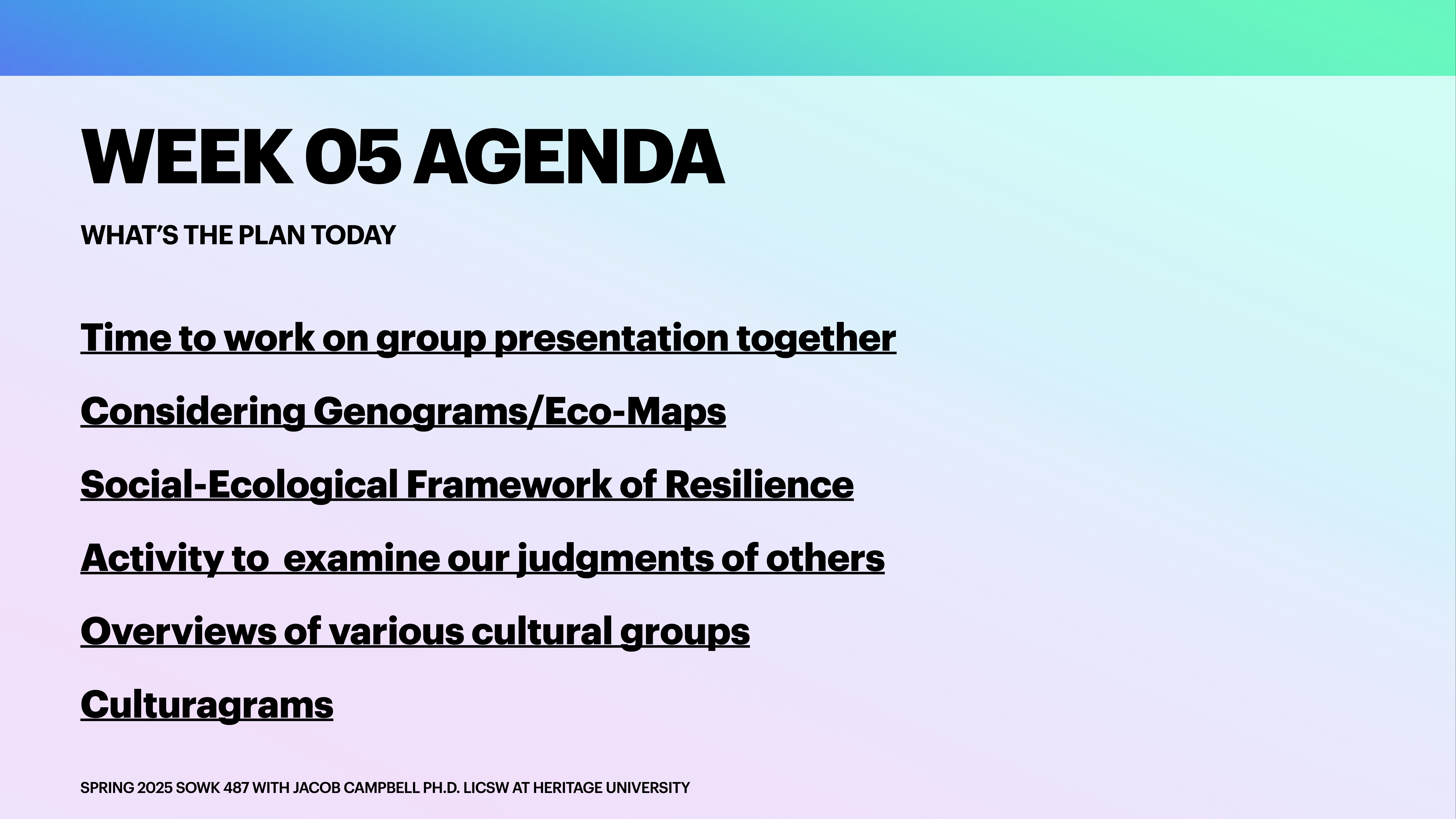 WEEK 05 AGENDA

WHAT'S THE PLAN TODAY

Time to work on group presentation together

Considering Genograms/Eco-Maps

Social-Ecological Framework of Resilience

Activity to  examine our judgments of others

Overviews of various cultural groups

Culturagrams

SPRING 2025 SOWK 487 WITH JACOB CAMPBELL PH.D. LICSW AT HERITAGE UNIVERSITY